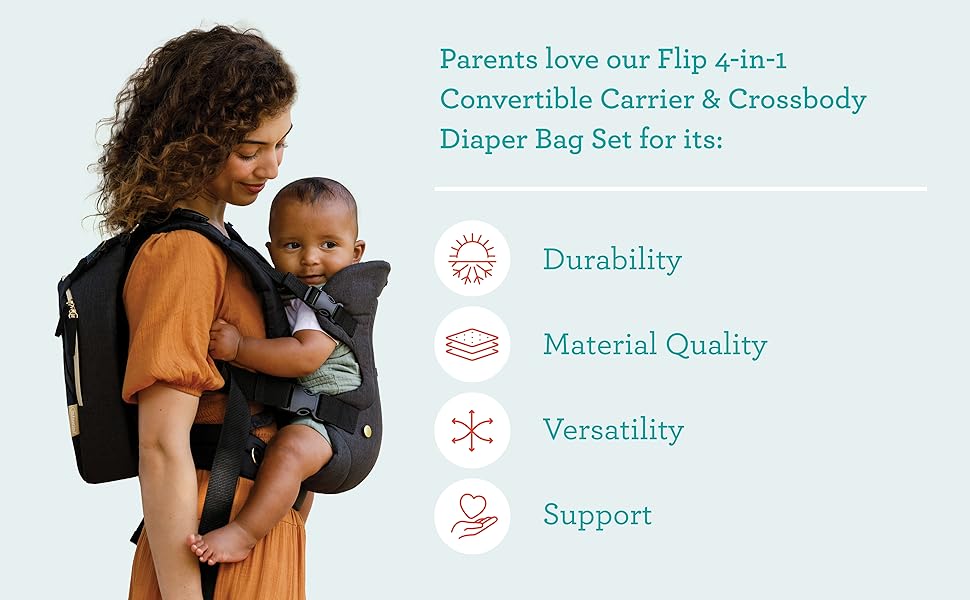 Parents love our Flip 4-in-1 Convertible Carrier & Crossbody Diaper Bag Set for its:

Durability

Material Quality

Versatility

Support